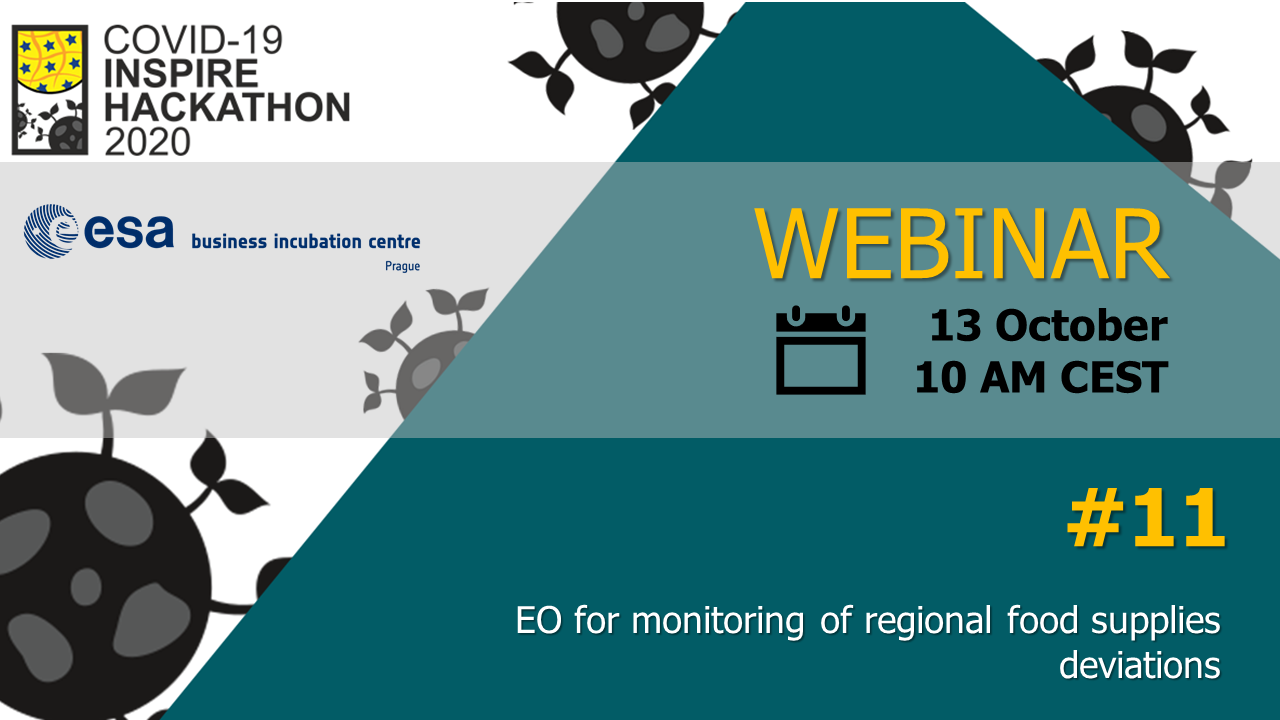 COVID-19
INSPIRE
HACKATHON
2020

esa business incubation centre
Prague

WEBINAR

13 October
10 AM CEST

#11

EO for monitoring of regional food supplies deviations